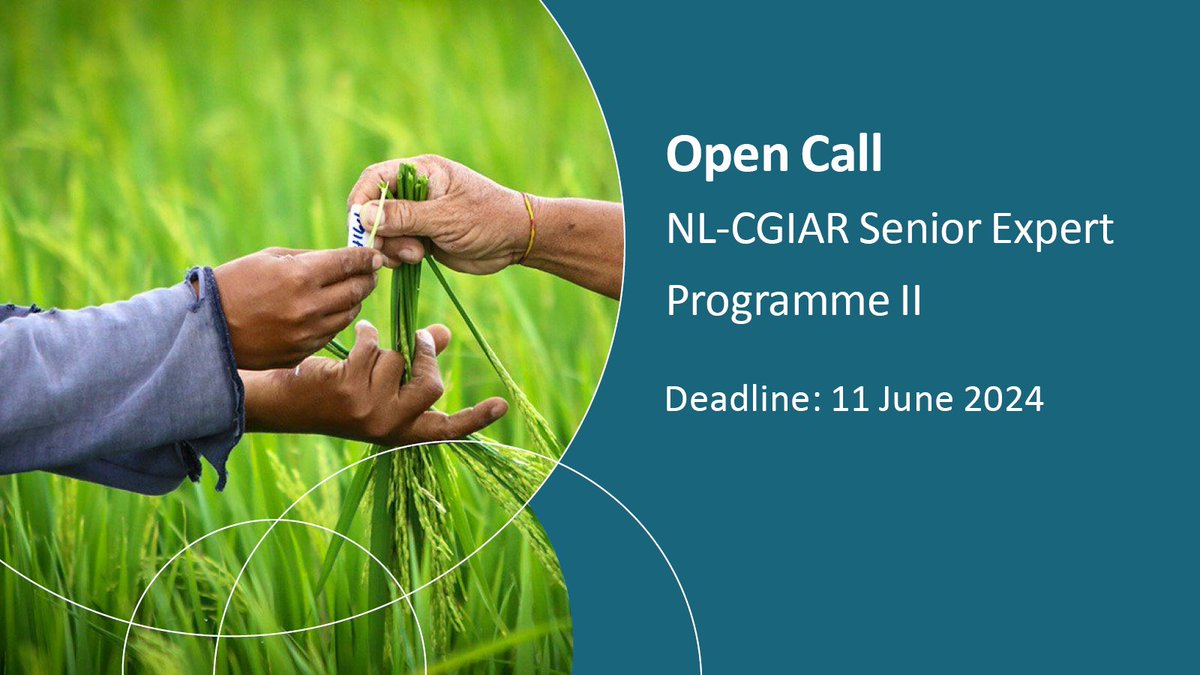 Open Call

NL-CGIAR Senior Expert Programme II

Deadline: 11 June 2024